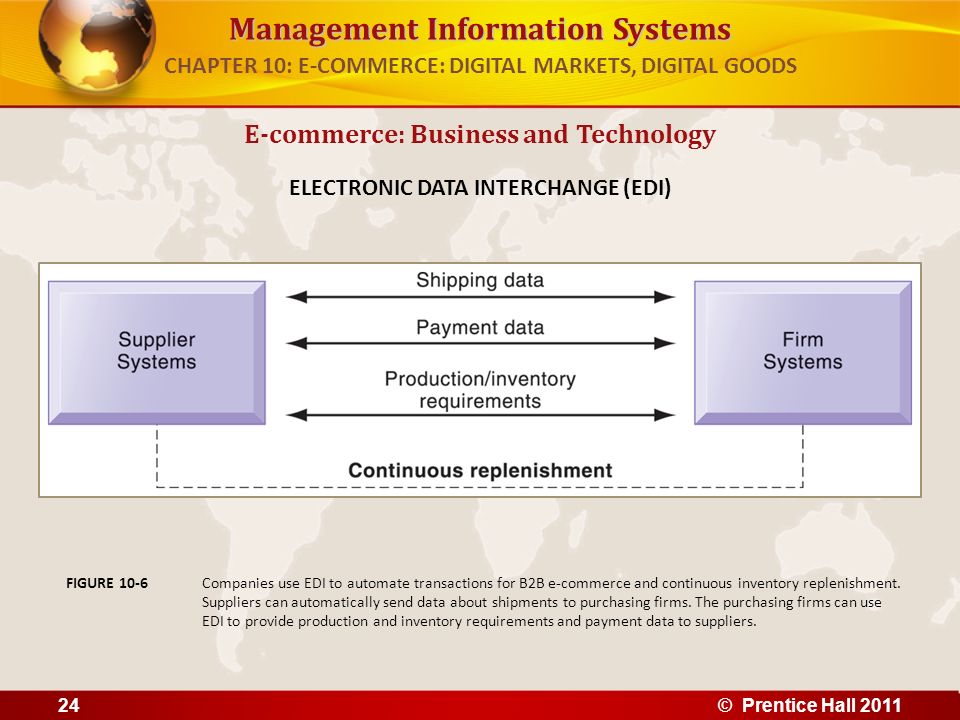 Management Information Systems
CHAPTER 10: E-COMMERCE: DIGITAL MARKETS, DIGITAL GOODS

E-commerce: Business and Technology

ELECTRONIC DATA INTERCHANGE (EDI)

Supplier Systems

Shipping data

Payment data

Production/inventory requirements

Firm Systems

Continuous replenishment

FIGURE 10-6 Companies use EDI to automate transactions for B2B e-commerce and continuous inventory replenishment. Suppliers can automatically send data about shipments to purchasing firms. The purchasing firms can use EDI to provide production and inventory requirements and payment data to suppliers.

24

© Prentice Hall 2011